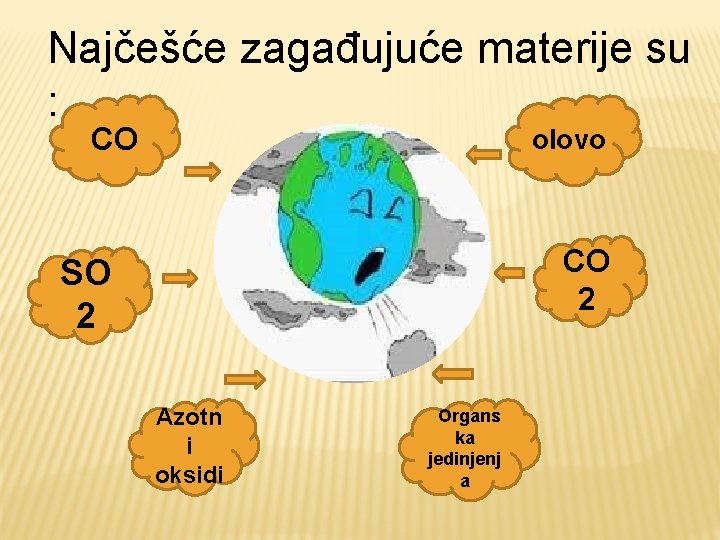 Najčešće zagađujuće materije su :

CO

olovo

SO 2

CO 2

Azotni oksidi

Organska jedinjenja